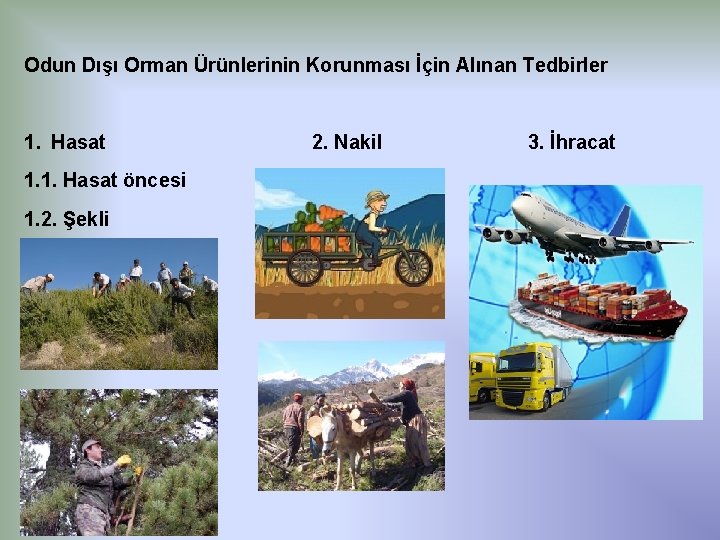 Odun Dışı Orman Ürünlerinin Korunması İçin Alınan Tedbirler

1. Hasat

1.1. Hasat öncesi

1.2. Şekli

2. Nakil

3. İhracat